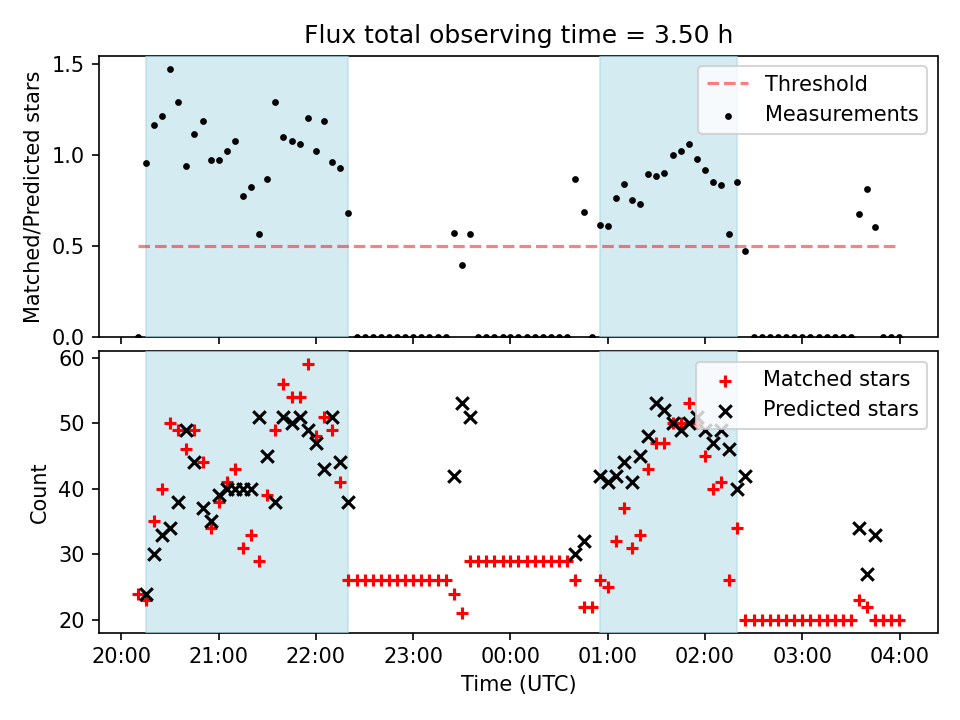 Flux total observing time = 3.50 h

Matched/Predicted stars

1.5
1.0
0.5
0.0

Threshold
Measurements

Count

60
50
40
30
20

Matched stars
Predicted stars

20:00 21:00 22:00 23:00 00:00 01:00 02:00 03:00 04:00

Time (UTC)